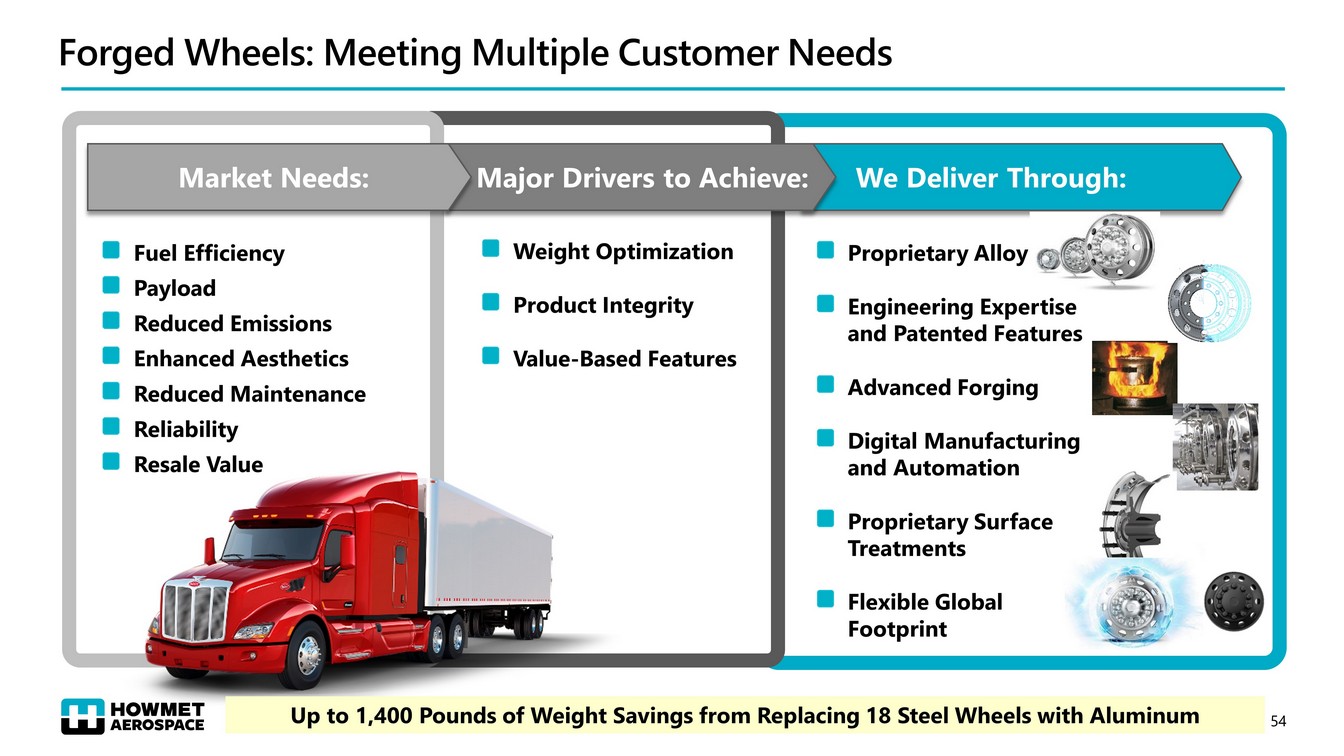 Forged Wheels: Meeting Multiple Customer Needs

Market Needs:

Fuel Efficiency
Payload
Reduced Emissions
Enhanced Aesthetics
Reduced Maintenance
Reliability
Resale Value

Major Drivers to Achieve:

Weight Optimization
Product Integrity
Value-Based Features

We Deliver Through:

Proprietary Alloy
Engineering Expertise and Patented Features
Advanced Forging
Digital Manufacturing and Automation
Proprietary Surface Treatments
Flexible Global Footprint

HOWMET AEROSPACE

Up to 1,400 Pounds of Weight Savings from Replacing 18 Steel Wheels with Aluminum

54